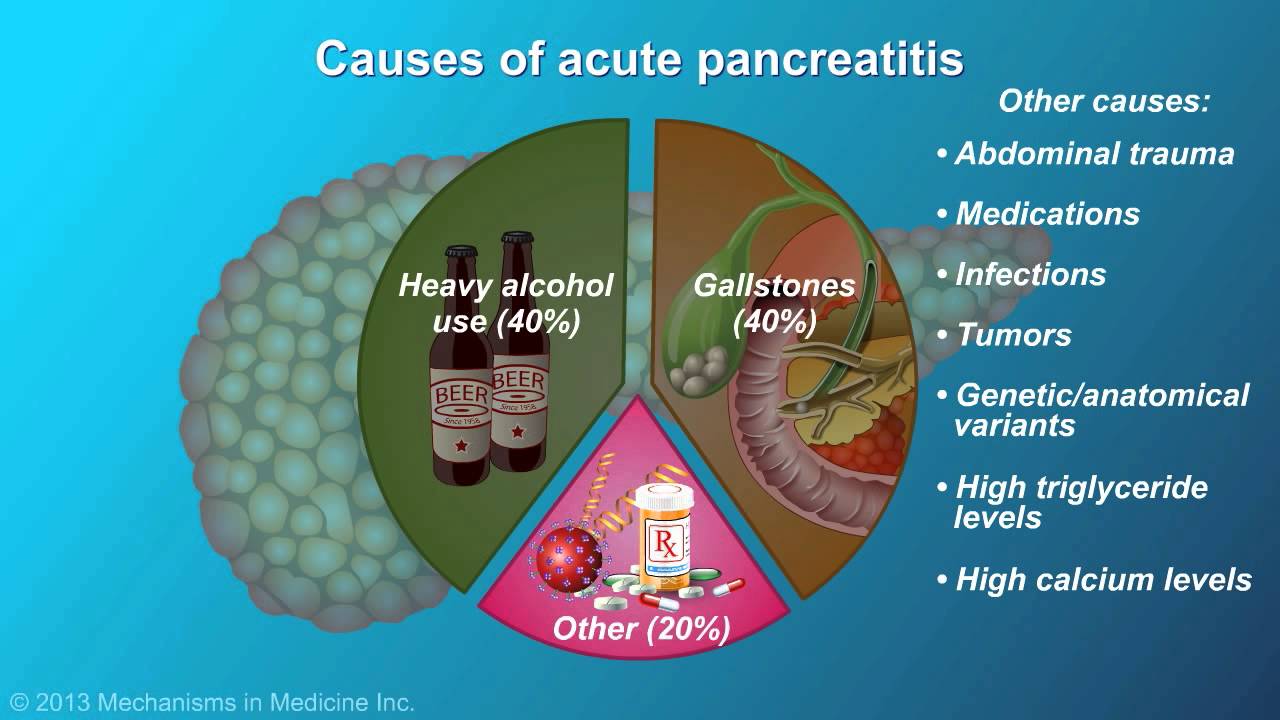 Causes of acute pancreatitis

Heavy alcohol use (40%)

BEER
Since 1956

BEER
Since 1956

Gallstones (40%)

Rx

Other (20%)

Other causes:

• Abdominal trauma

• Medications

• Infections

• Tumors

• Genetic/anatomical variants

• High triglyceride levels

• High calcium levels

© 2013 Mechanisms in Medicine Inc.